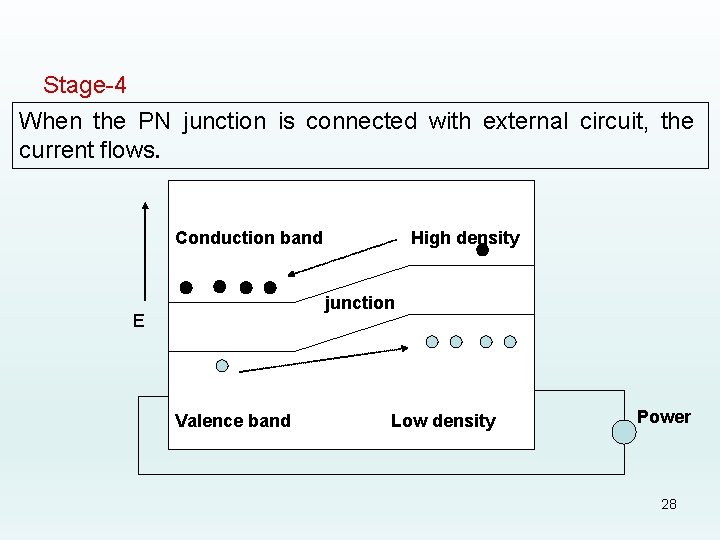 Stage-4

When the PN junction is connected with external circuit, the current flows.

Conduction band

High density

junction

E

Valence band

Low density

Power

28